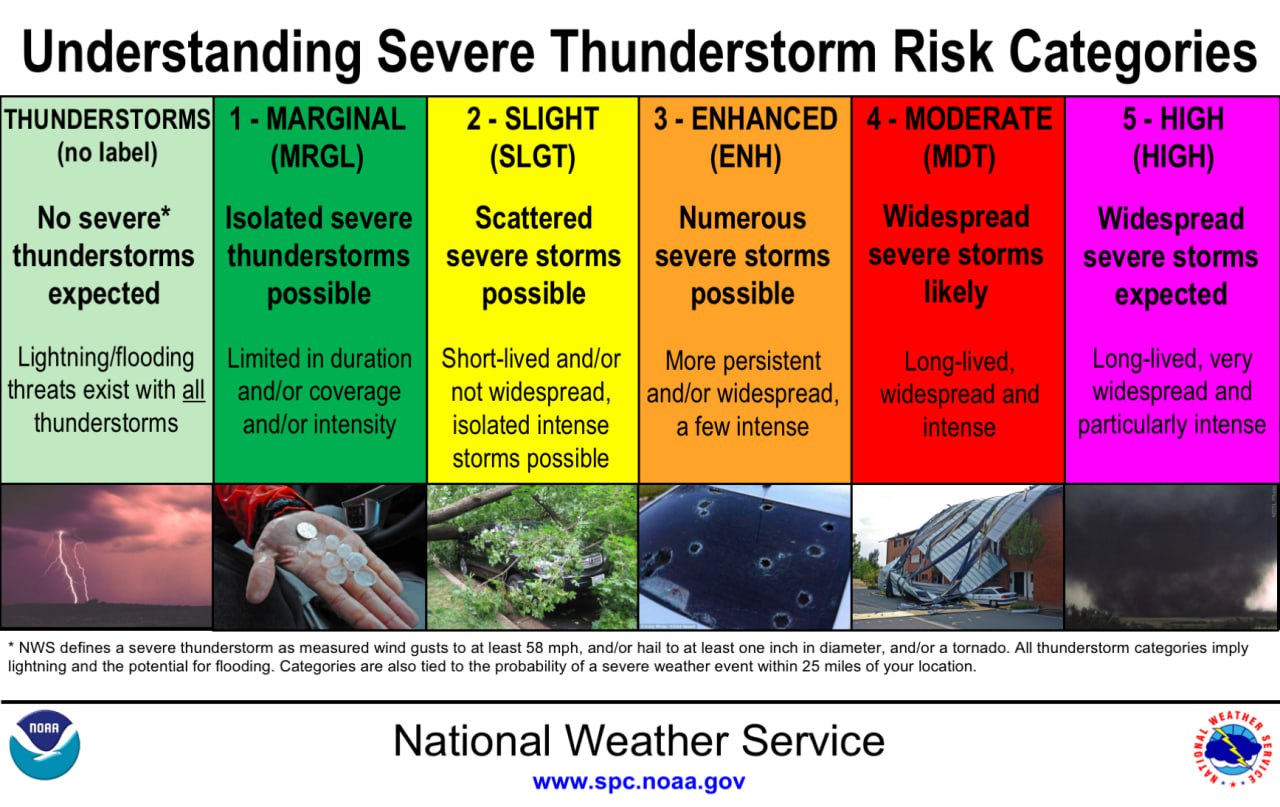 Understanding Severe Thunderstorm Risk Categories

| THUNDERSTORMS (no label) | 1 - MARGINAL (MRGL) | 2 - SLIGHT (SLGT) | 3 - ENHANCED (ENH) | 4 - MODERATE (MDT) | 5 - HIGH (HIGH) |
|---|---|---|---|---|---|
| No severe* thunderstorms expected | Isolated severe thunderstorms possible | Scattered severe storms possible | Numerous severe storms possible | Widespread severe storms likely | Widespread severe storms expected |
| Lightning/flooding threats exist with all thunderstorms | Limited in duration and/or coverage and/or intensity | Short-lived and/or not widespread, isolated intense storms possible | More persistent and/or widespread, a few intense | Long-lived, widespread and intense | Long-lived, very widespread and particularly intense |

* NWS defines a severe thunderstorm as measured wind gusts to at least 58 mph, and/or hail to at least one inch in diameter, and/or a tornado. All thunderstorm categories imply lightning and the potential for flooding. Categories are also tied to the probability of a severe weather event within 25 miles of your location.

NOAA

National Weather Service
www.spc.noaa.gov

NATIONAL WEATHER SERVICE